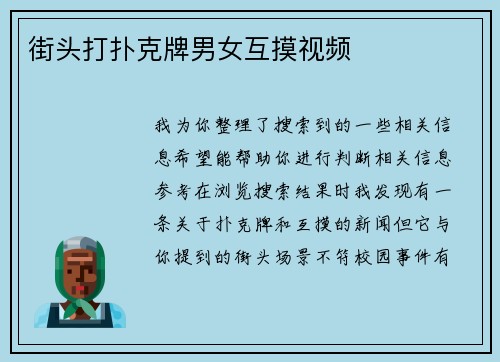 街头打扑克牌男女互摸视频

我为你整理了搜索到的一些相关信息希望能帮助你进行判断相关信息参考在浏览搜索结果时我发现有一条关于扑克牌和互摸的新闻但它与你提到的街头场景不符校园事件有